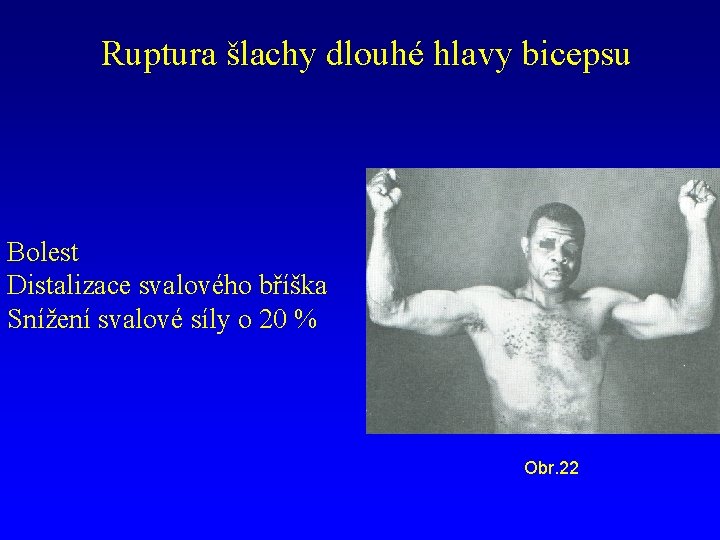 Ruptura šlachy dlouhé hlavy bicepsu

Bolest
Distalizace svalového bříška
Snížení svalové síly o 20 %

Obr.22